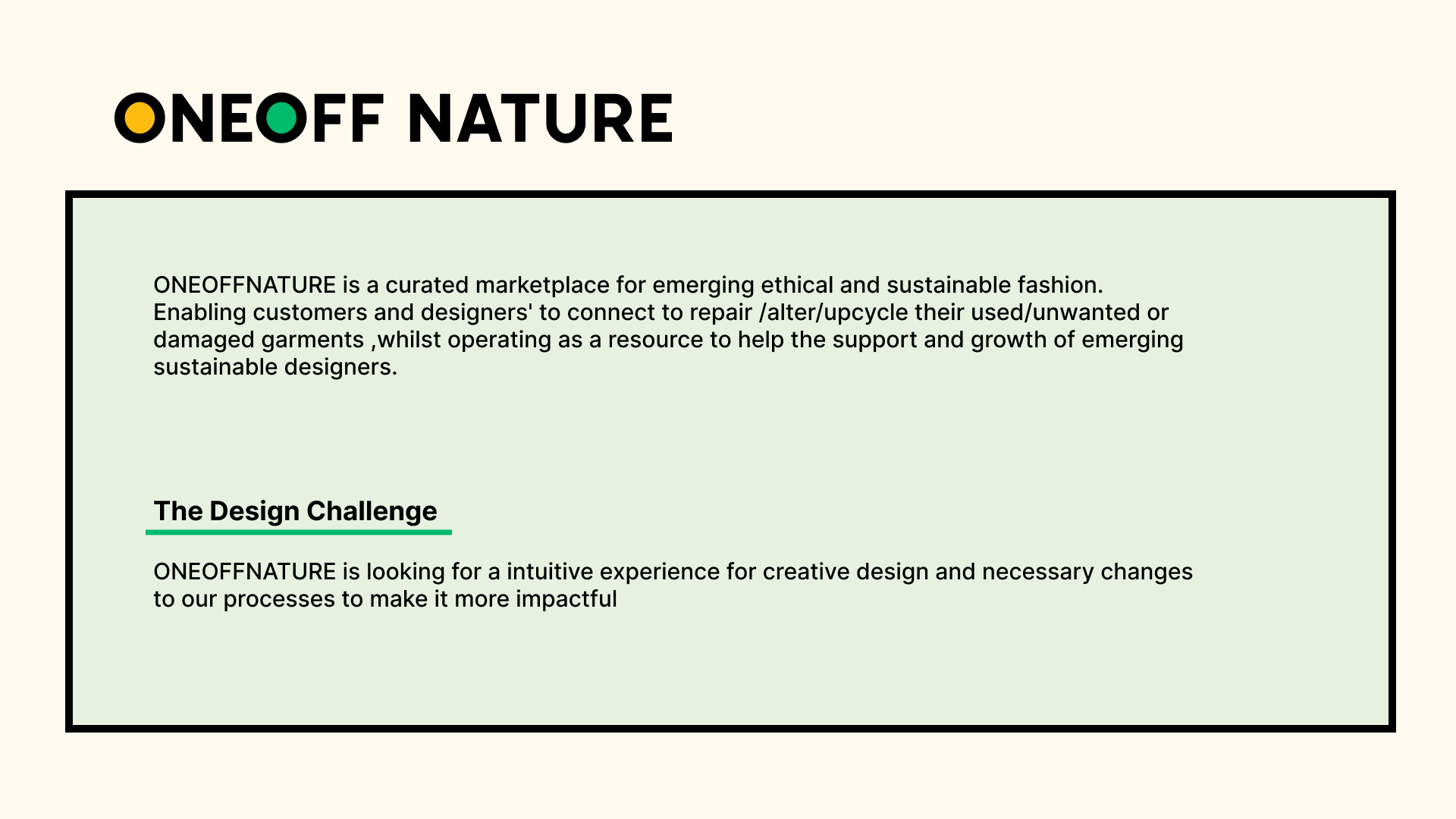 ONEOFF NATURE

ONEOFFNATURE is a curated marketplace for emerging ethical and sustainable fashion. Enabling customers and designers' to connect to repair /alter/upcycle their used/unwanted or damaged garments ,whilst operating as a resource to help the support and growth of emerging sustainable designers.

The Design Challenge

ONEOFFNATURE is looking for a intuitive experience for creative design and necessary changes to our processes to make it more impactful